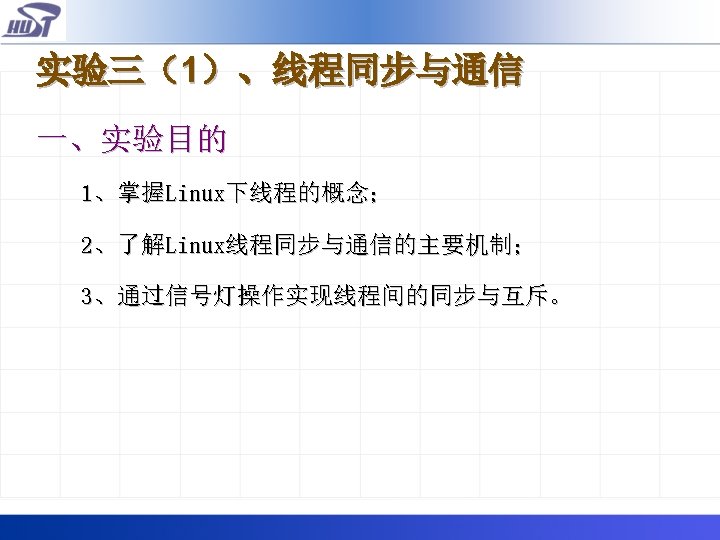 HUST

实验三（1）、线程同步与通信

一、实验目的

1、掌握Linux下线程的概念；

2、了解Linux线程同步与通信的主要机制；

3、通过信号灯操作实现线程间的同步与互斥。